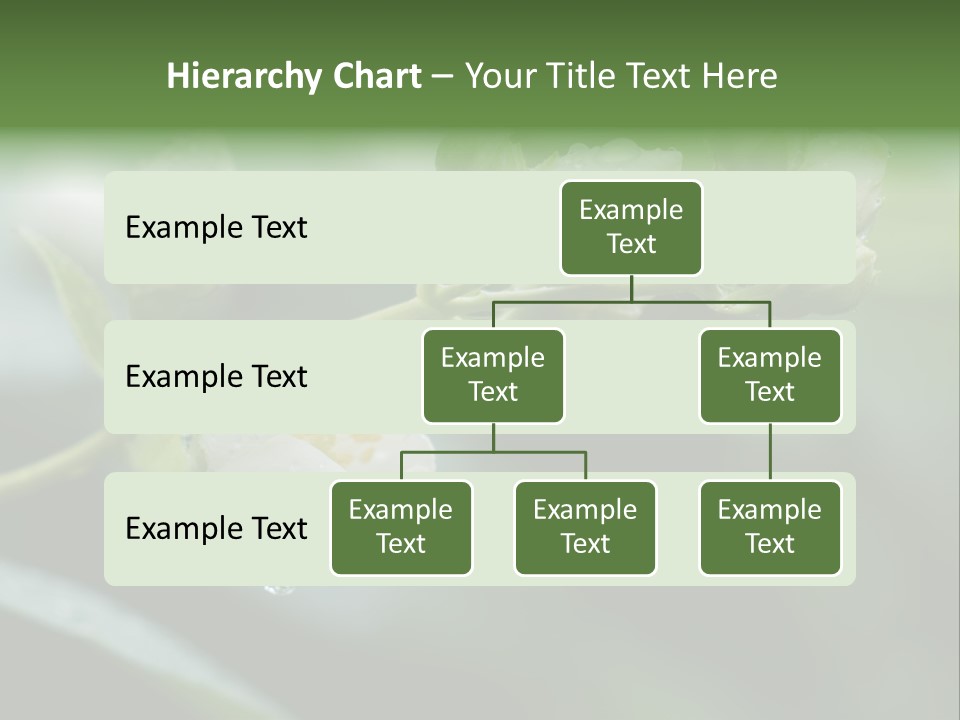 Hierarchy Chart – Your Title Text Here

Example Text

Example Text

Example Text

Example Text

Example Text

Example Text

Example Text

Example Text

Example Text